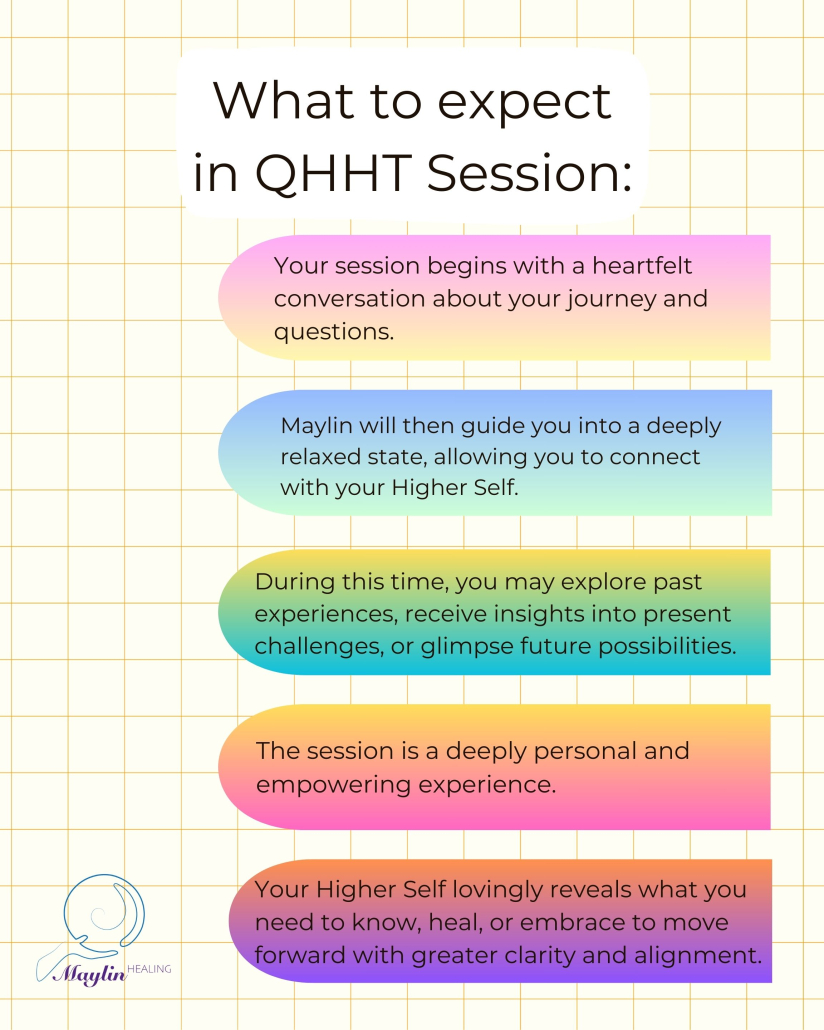 What to expect in QHHT Session:

Your session begins with a heartfelt conversation about your journey and questions.

Maylin will then guide you into a deeply relaxed state, allowing you to connect with your Higher Self.

During this time, you may explore past experiences, receive insights into present challenges, or glimpse future possibilities.

The session is a deeply personal and empowering experience.

Your Higher Self lovingly reveals what you need to know, heal, or embrace to move forward with greater clarity and alignment.

Maylin HEALING